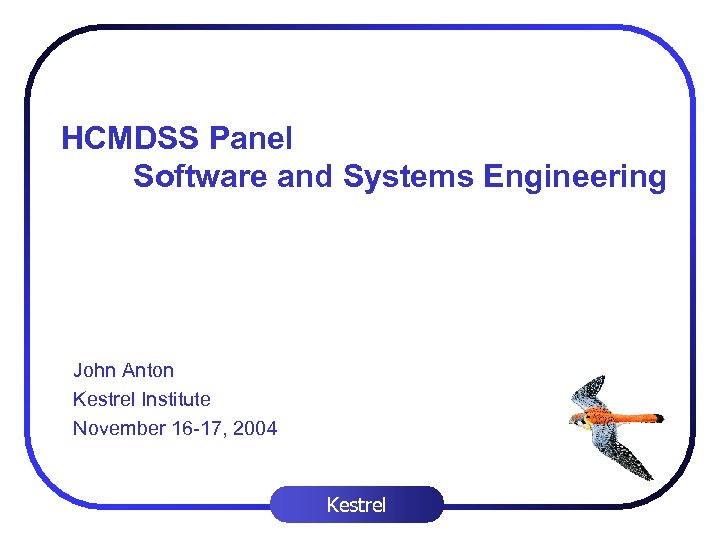 HCMDSS Panel
Software and Systems Engineering

John Anton
Kestrel Institute
November 16-17, 2004

Kestrel